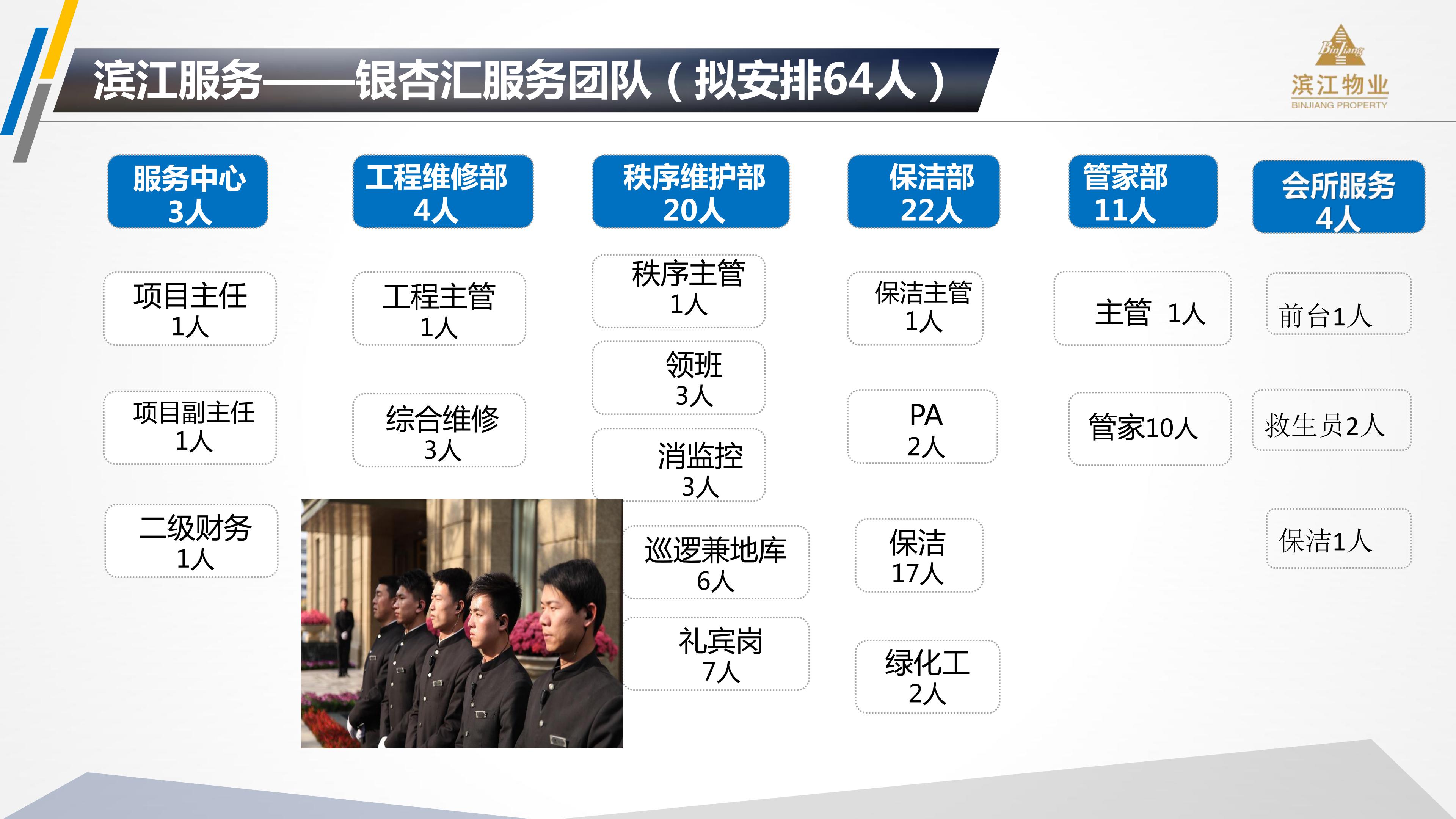 滨江服务——银杏汇服务团队（拟安排64人）

BinJiang
滨江物业
BINJIANG PROPERTY

服务中心
3人

项目主任
1人

项目副主任
1人

二级财务
1人

工程维修部
4人

工程主管
1人

综合维修
3人

秩序维护部
20人

秩序主管
1人

领班
3人

消监控
3人

巡逻兼地库
6人

礼宾岗
7人

保洁部
22人

保洁主管
1人

PA
2人

保洁
17人

绿化工
2人

管家部
11人

主管 1人

管家10人

会所服务
4人

前台1人

救生员2人

保洁1人